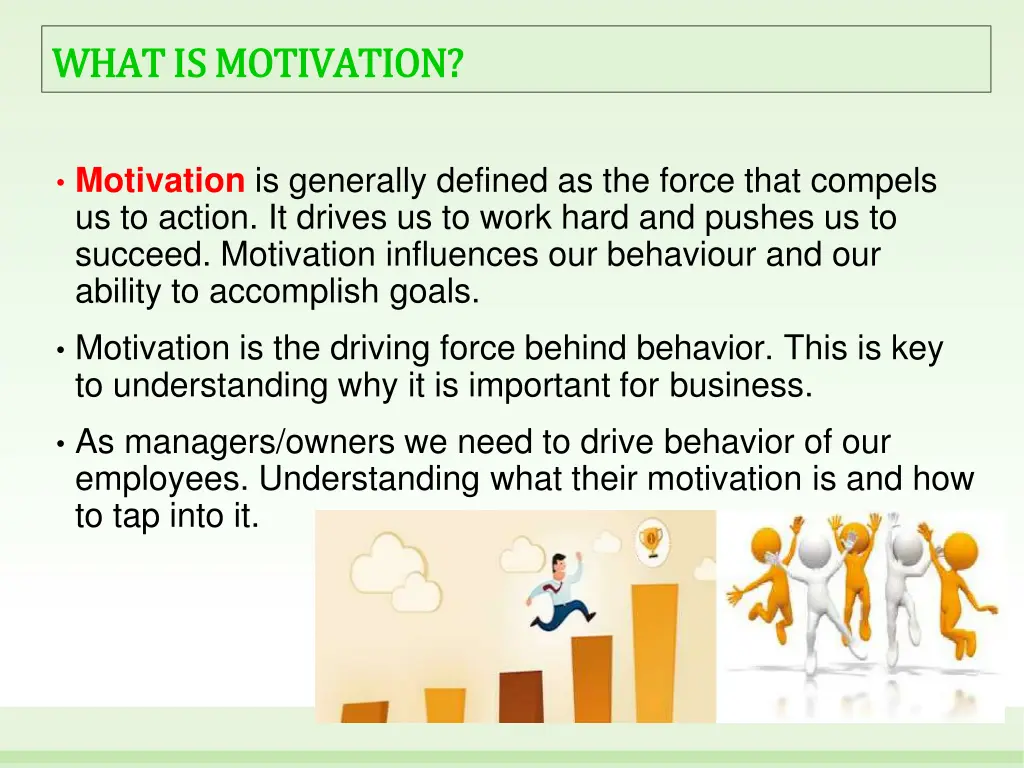 WHAT IS MOTIVATION?

• Motivation is generally defined as the force that compels us to action. It drives us to work hard and pushes us to succeed. Motivation influences our behaviour and our ability to accomplish goals.

• Motivation is the driving force behind behavior. This is key to understanding why it is important for business.

• As managers/owners we need to drive behavior of our employees. Understanding what their motivation is and how to tap into it.